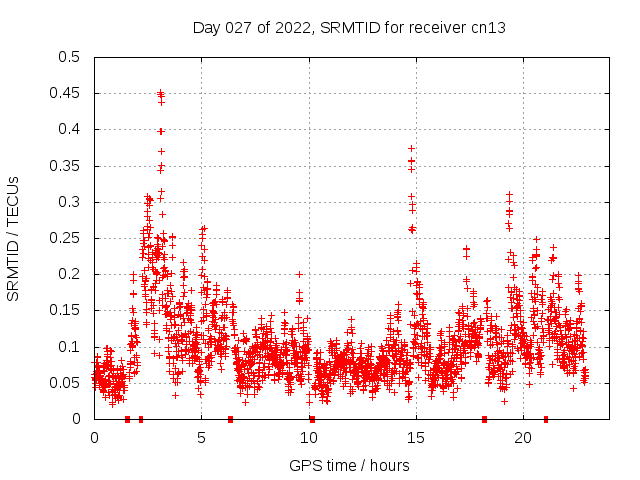 Day 027 of 2022, SRMTID for receiver cn13

SRMTID / TECUs

0.5
0.45
0.4
0.35
0.3
0.25
0.2
0.15
0.1
0.05
0

0
5
10
15
20

GPS time / hours